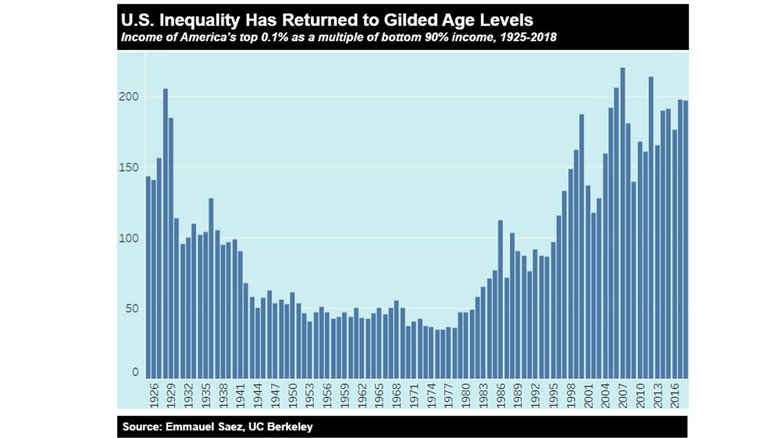 U.S. Inequality Has Returned to Gilded Age Levels
Income of America's top 0.1% as a multiple of bottom 90% income, 1925-2018

200
150
100
50
0

1926
1929
1932
1935
1938
1941
1944
1947
1950
1953
1956
1959
1962
1965
1968
1971
1974
1977
1980
1983
1986
1989
1992
1995
1998
2001
2004
2007
2010
2013
2016

Source: Emmauel Saez, UC Berkeley